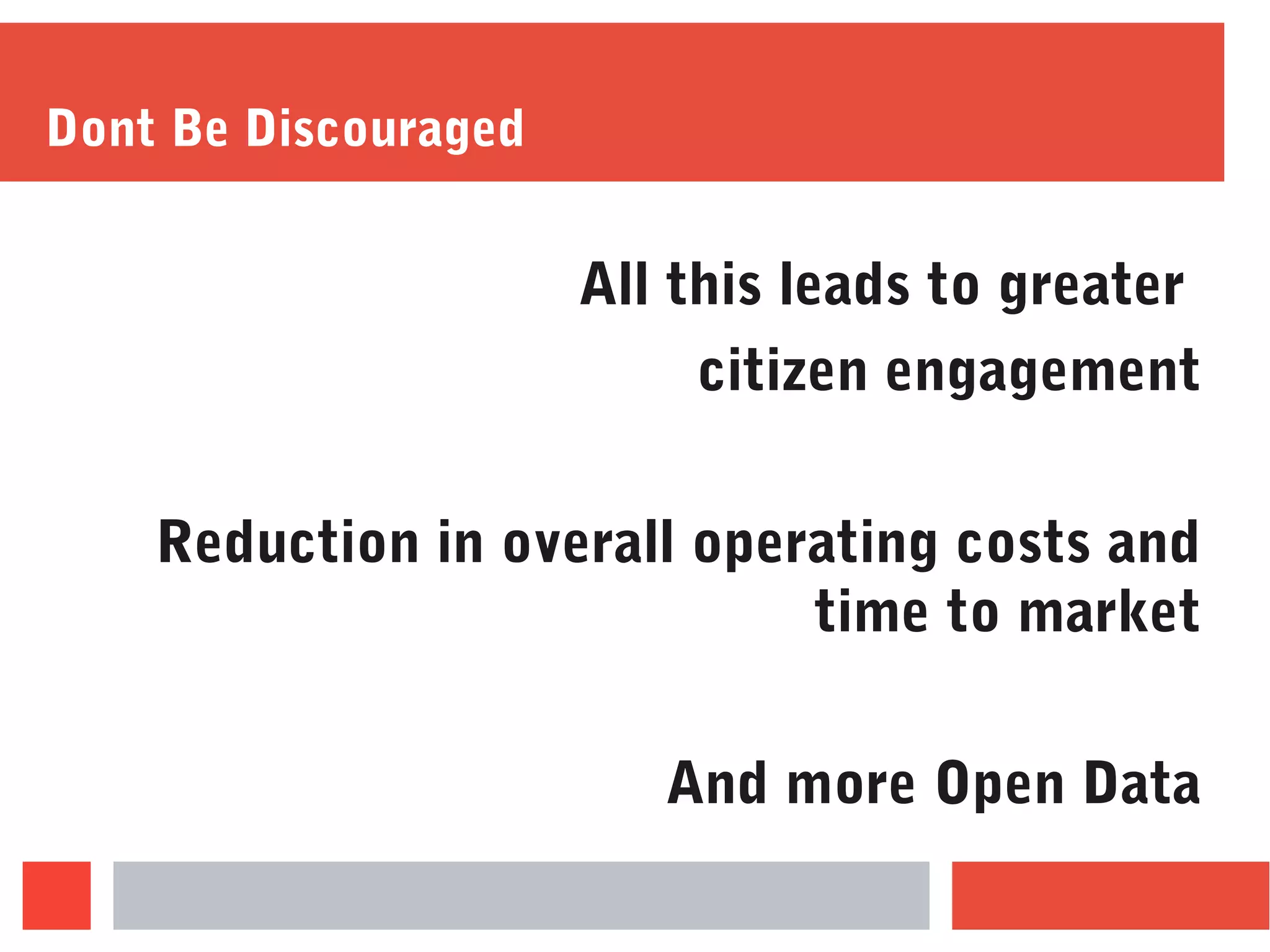 Dont Be Discouraged

All this leads to greater citizen engagement

Reduction in overall operating costs and time to market

And more Open Data